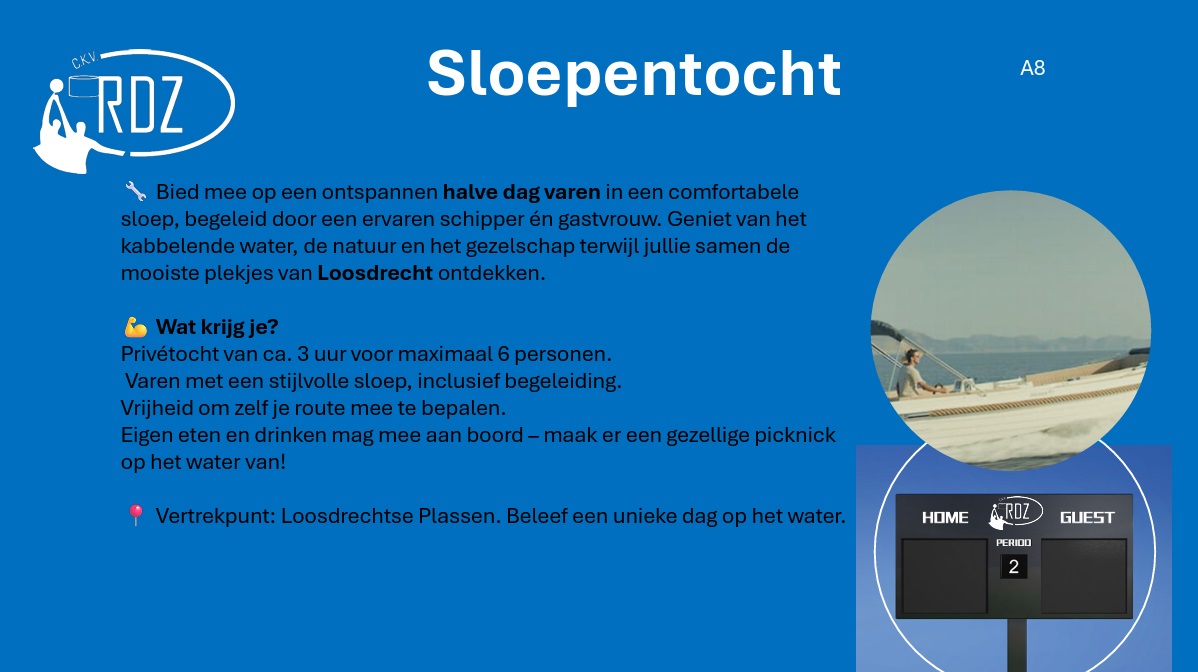 CKV RDZ

Sloepentocht

A8

🔧 Bied mee op een ontspannen **halve dag varen** in een comfortabele sloep, begeleid door een ervaren schipper én gastvrouw. Geniet van het kabbelende water, de natuur en het gezelschap terwijl jullie samen de mooiste plekjes van **Loosdrecht** ontdekken.

💪 **Wat krijg je?**
Privétocht van ca. 3 uur voor maximaal 6 personen.
Varen met een stijlvolle sloep, inclusief begeleiding.
Vrijheid om zelf je route mee te bepalen.
Eigen eten en drinken mag mee aan boord – maak er een gezellige picknick op het water van!

📍 Vertrekpunt: Loosdrechtse Plassen. Beleef een unieke dag op het water.

HOME RDZ GUEST
PERIOD
2